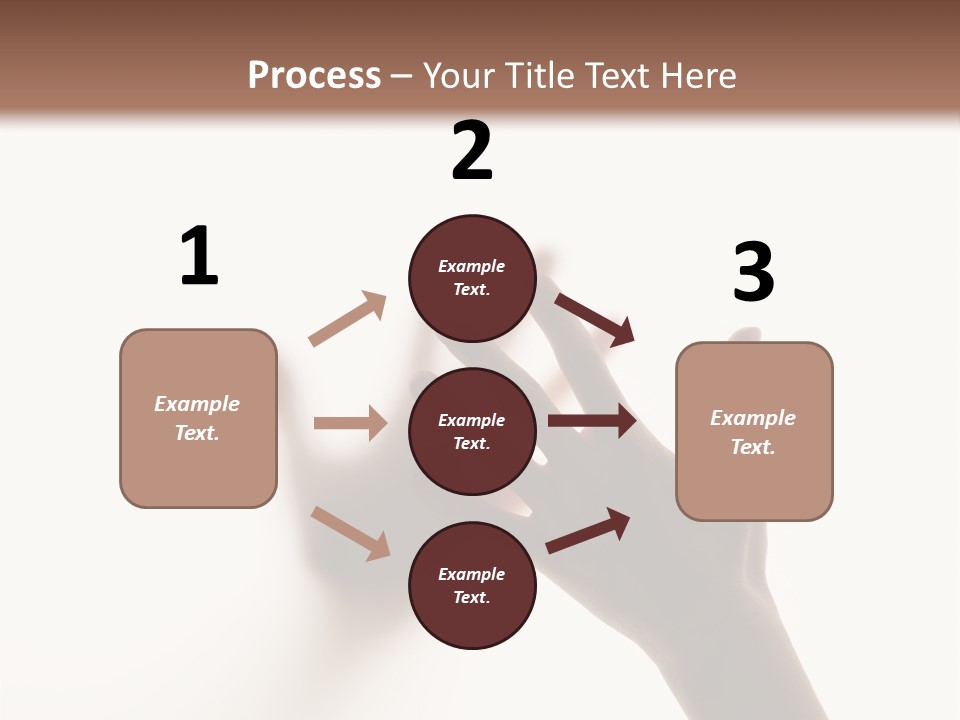 Process – Your Title Text Here

1

Example Text.

2

Example Text.

Example Text.

Example Text.

3

Example Text.